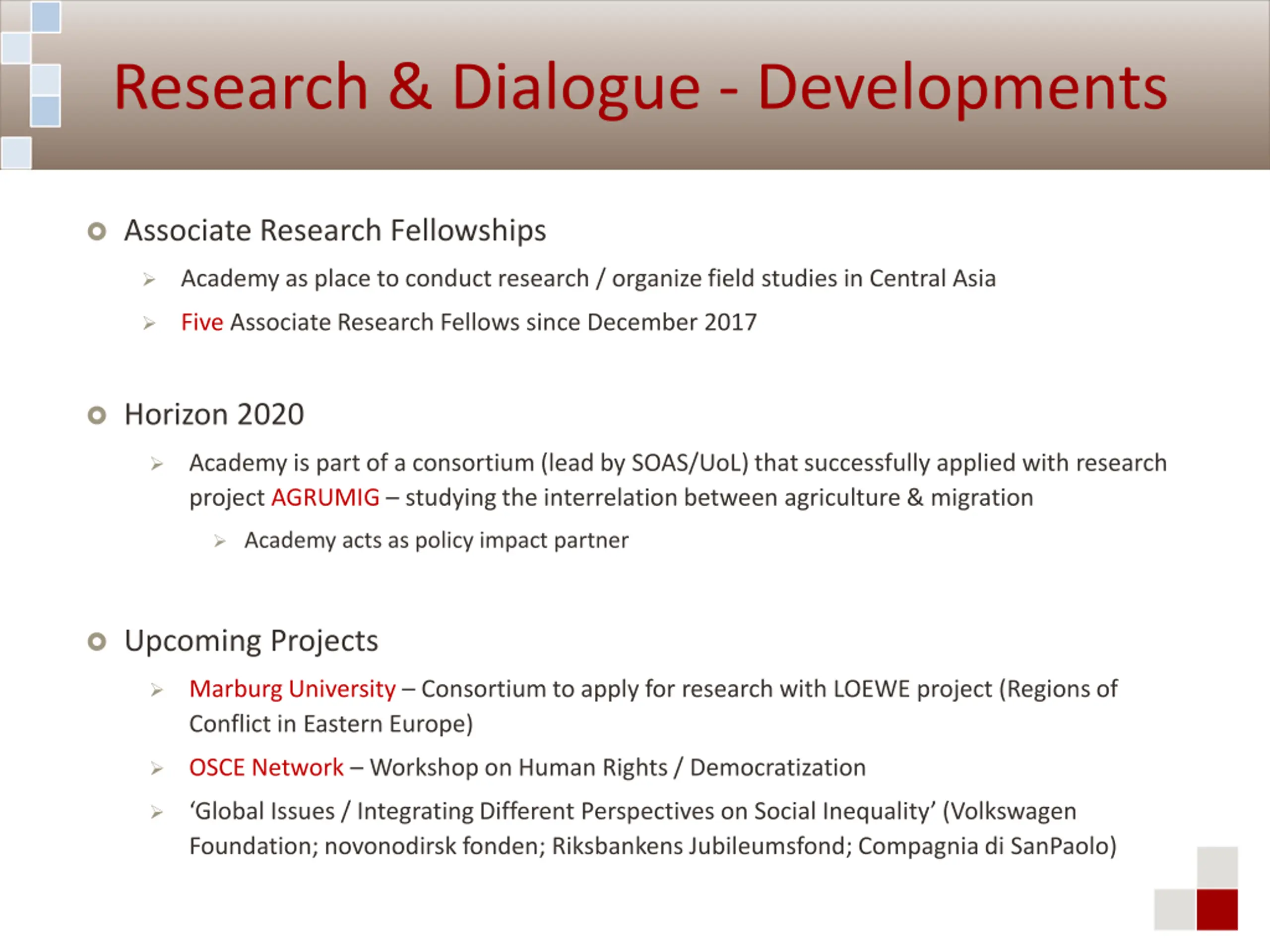 Research & Dialogue - Developments

Associate Research Fellowships

Academy as place to conduct research / organize field studies in Central Asia

Five Associate Research Fellows since December 2017

Horizon 2020

Academy is part of a consortium (lead by SOAS/UoL) that successfully applied with research project AGRUMIG – studying the interrelation between agriculture & migration

Academy acts as policy impact partner

Upcoming Projects

Marburg University – Consortium to apply for research with LOEWE project (Regions of Conflict in Eastern Europe)

OSCE Network – Workshop on Human Rights / Democratization

‘Global Issues / Integrating Different Perspectives on Social Inequality’ (Volkswagen Foundation; novonodirsk fonden; Riksbankens Jubileumsfond; Compagnia di SanPaolo)